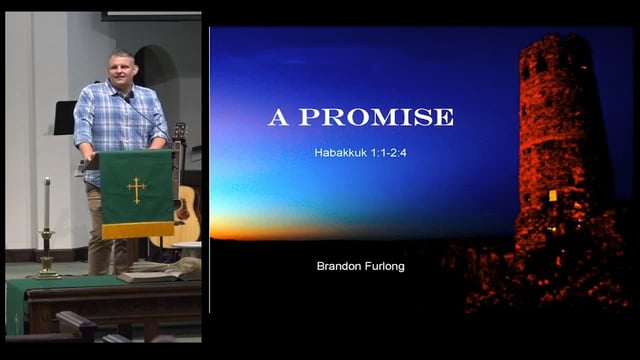 A PROMISE

Habakkuk 1:1-2:4

Brandon Furlong